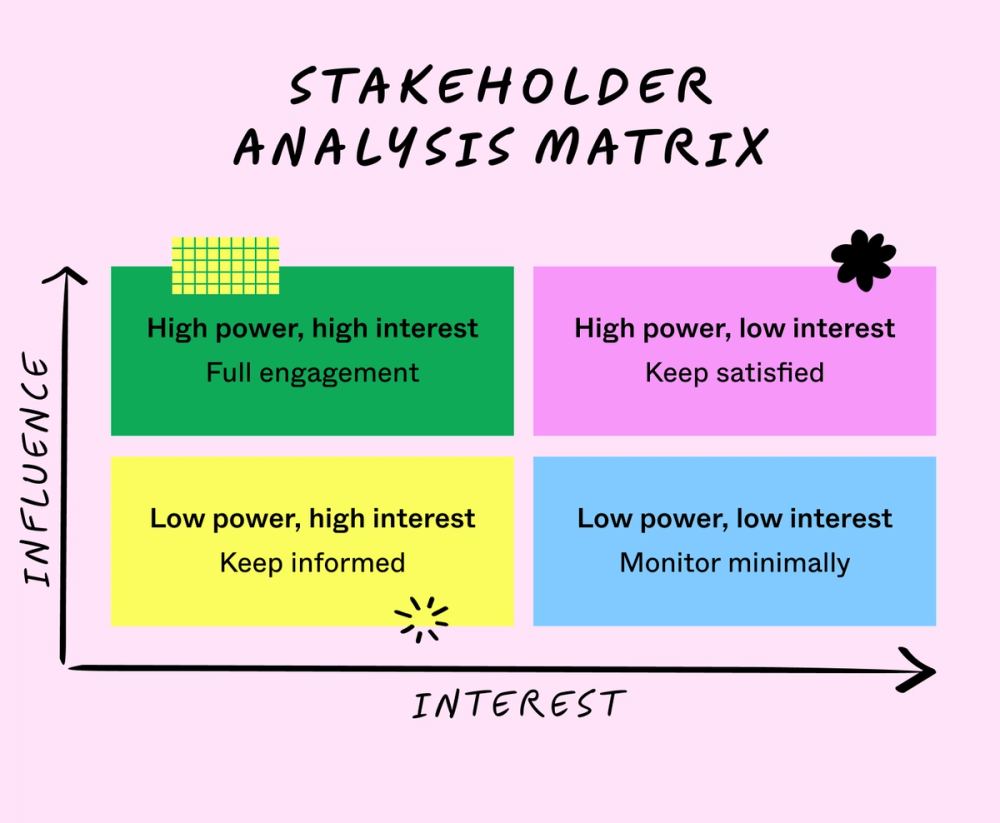 STAKEHOLDER ANALYSIS MATRIX

INFLUENCE

High power, high interest
Full engagement

High power, low interest
Keep satisfied

Low power, high interest
Keep informed

Low power, low interest
Monitor minimally

INTEREST